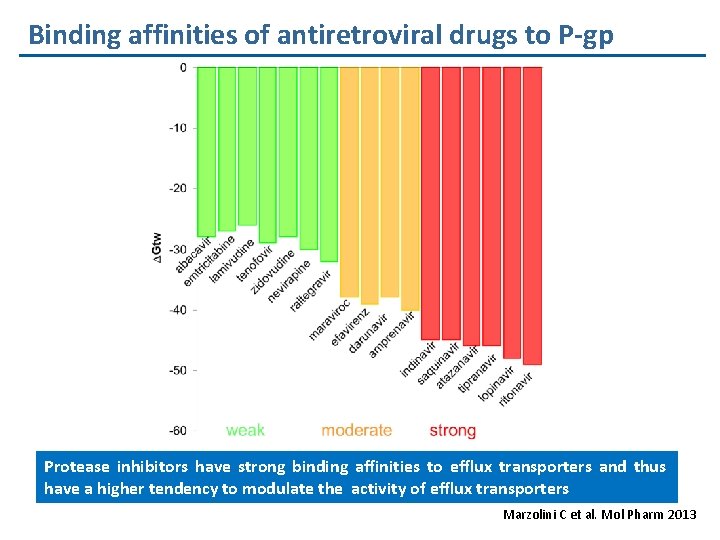 Binding affinities of antiretroviral drugs to P-gp

0
-10
-20
-30
-40
-50
-60

ΔGtw

abacavir
emtricitabine
lamivudine
tenofovir
zidovudine
nevirapine
raltegravir
maraviroc
efavirenz
darunavir
amprenavir
indinavir
saquinavir
atazanavir
tipranavir
lopinavir
ritonavir

weak
moderate
strong

Protease inhibitors have strong binding affinities to efflux transporters and thus have a higher tendency to modulate the activity of efflux transporters

Marzolini C et al. Mol Pharm 2013